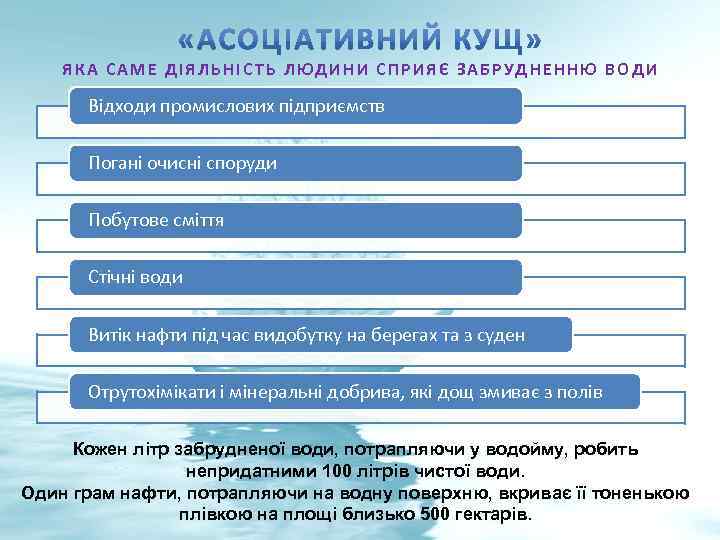 «АСОЦІАТИВНИЙ КУЩ»
ЯКА САМЕ ДІЯЛЬНІСТЬ ЛЮДИНИ СПРИЯЄ ЗАБРУДНЕННЮ ВОДИ

Відходи промислових підприємств

Погані очисні споруди

Побутове сміття

Стічні води

Витік нафти під час видобутку на берегах та з суден

Отрутохімікати і мінеральні добрива, які дощ змиває з полів

Кожен літр забрудненої води, потрапляючи у водойму, робить непридатними 100 літрів чистої води.
Один грам нафти, потрапляючи на водну поверхню, вкриває її тоненькою плівкою на площі близько 500 гектарів.